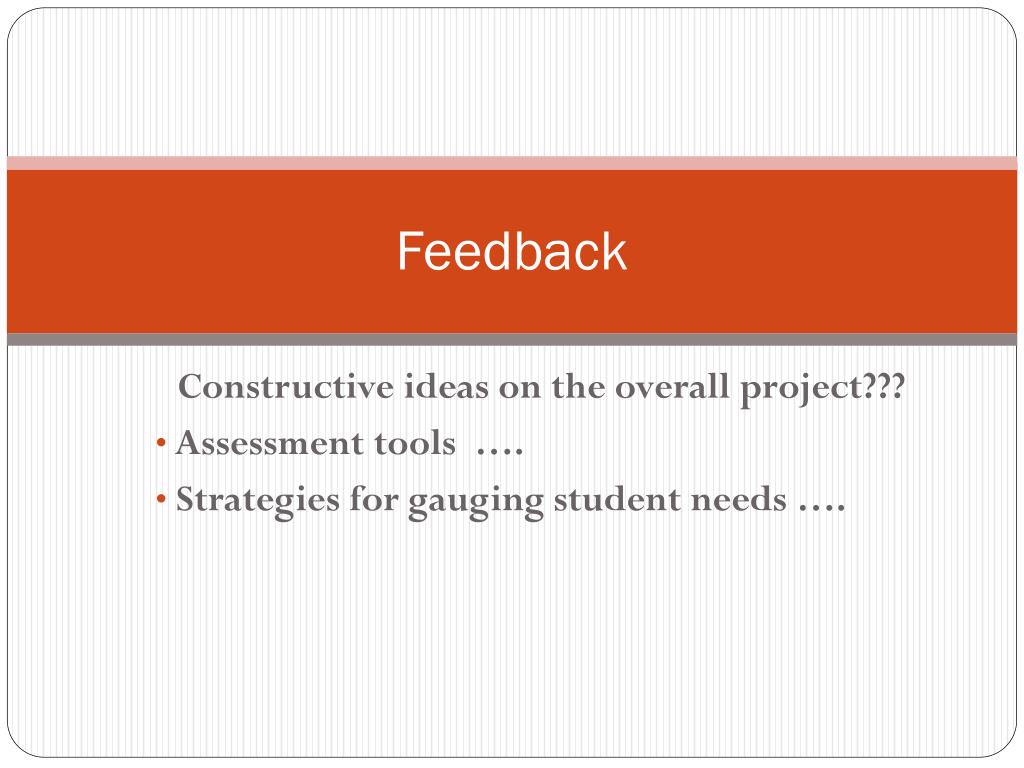 Feedback

Constructive ideas on the overall project???

• Assessment tools ….
• Strategies for gauging student needs ….